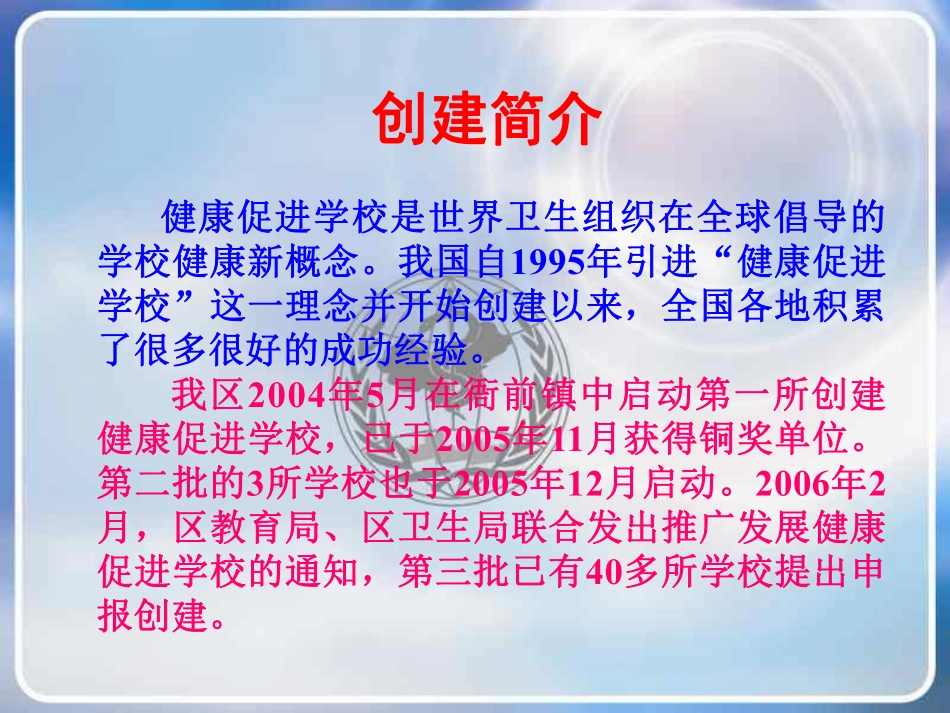 创建简介

健康促进学校是世界卫生组织在全球倡导的学校健康新概念。我国自1995年引进“健康促进学校”这一理念并开始创建以来，全国各地积累了很多很好的成功经验。

我区2004年5月在衙前镇中启动第一所创建健康促进学校，已于2005年11月获得铜奖单位。第二批的3所学校也于2005年12月启动。2006年2月，区教育局、区卫生局联合发出推广发展健康促进学校的通知，第三批已有40多所学校提出申报创建。